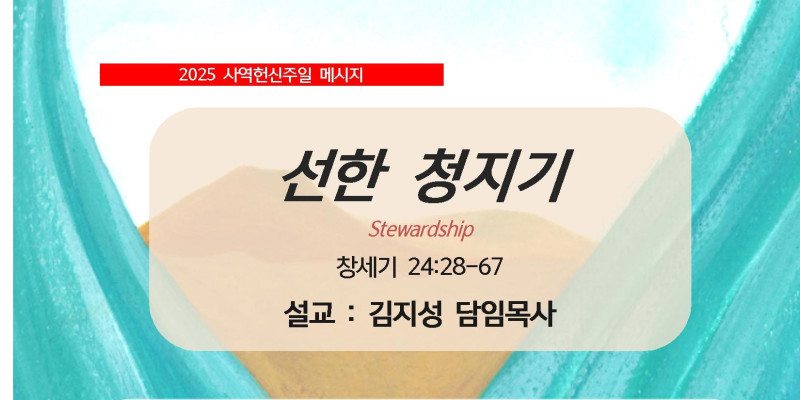 2025 사역헌신주일 메시지

선한 청지기

Stewardship

창세기 24:28-67

설교 : 김지성 담임목사